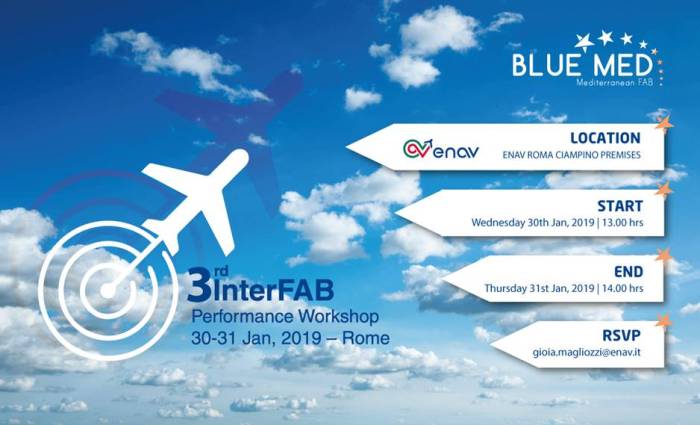 BLUE MED
Mediterranean FAB

enav

LOCATION
ENAV ROMA CIAMPINO PREMISES

START
Wednesday 30th Jan, 2019 | 13.00 hrs

END
Thursday 31st Jan, 2019 | 14.00 hrs

RSVP
gioia.magliozzi@enav.it

3rd InterFAB
Performance Workshop
30-31 Jan, 2019 – Rome